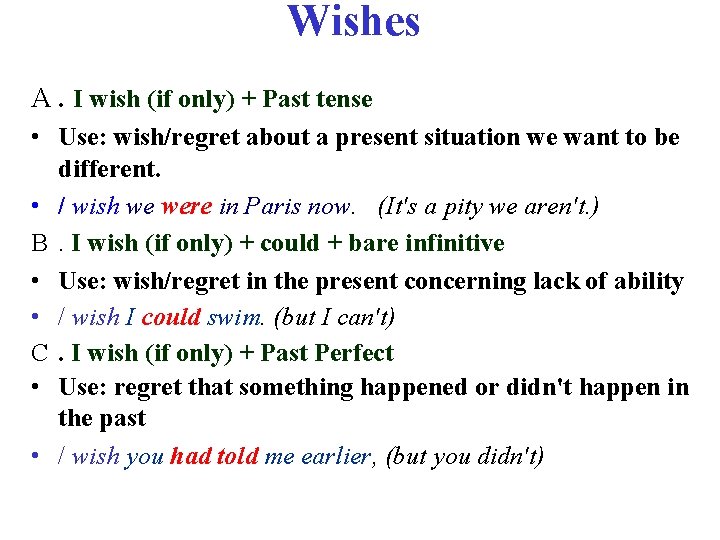 Wishes

A . I wish (if only) + Past tense

• Use: wish/regret about a present situation we want to be different.

• I wish we were in Paris now. (It's a pity we aren't.)

B . I wish (if only) + could + bare infinitive

• Use: wish/regret in the present concerning lack of ability

• / wish I could swim. (but I can't)

C . I wish (if only) + Past Perfect

• Use: regret that something happened or didn't happen in the past

• / wish you had told me earlier, (but you didn't)